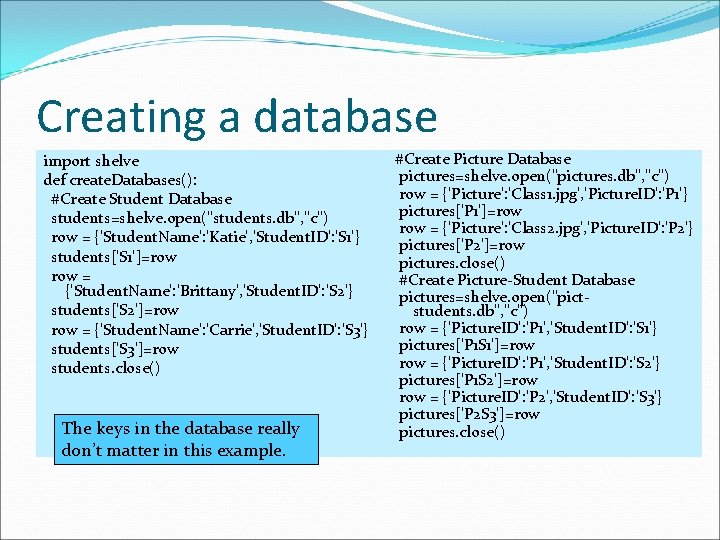 Creating a database

import shelve
def createDatabases():
#Create Student Database
students=shelve.open("students.db","c")
row = {'StudentName':'Katie','StudentID':'S1'}
students['S1']=row
row = {'StudentName':'Brittany','StudentID':'S2'}
students['S2']=row
row = {'StudentName':'Carrie','StudentID':'S3'}
students['S3']=row
students.close()

The keys in the database really don't matter in this example.

#Create Picture Database
pictures=shelve.open("pictures.db","c")
row = {'Picture':'Class1.jpg','PictureID':'P1'}
pictures['P1']=row
row = {'Picture':'Class2.jpg','PictureID':'P2'}
pictures['P2']=row
pictures.close()
#Create Picture-Student Database
pictures=shelve.open("pict-students.db","c")
row = {'PictureID':'P1','StudentID':'S1'}
pictures['P1S1']=row
row = {'PictureID':'P1','StudentID':'S2'}
pictures['P1S2']=row
row = {'PictureID':'P2','StudentID':'S3'}
pictures['P2S3']=row
pictures.close()